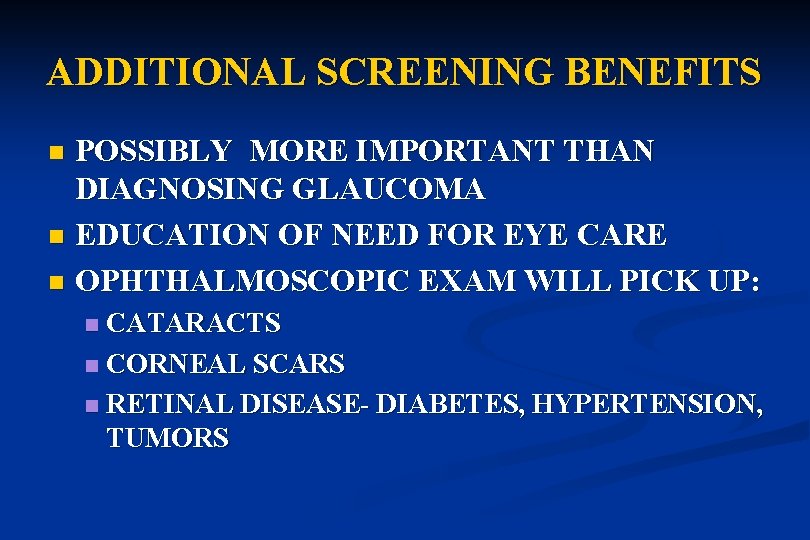 ADDITIONAL SCREENING BENEFITS

- POSSIBLY MORE IMPORTANT THAN DIAGNOSING GLAUCOMA
- EDUCATION OF NEED FOR EYE CARE
- OPHTHALMOSCOPIC EXAM WILL PICK UP:
  - CATARACTS
  - CORNEAL SCARS
  - RETINAL DISEASE- DIABETES, HYPERTENSION, TUMORS